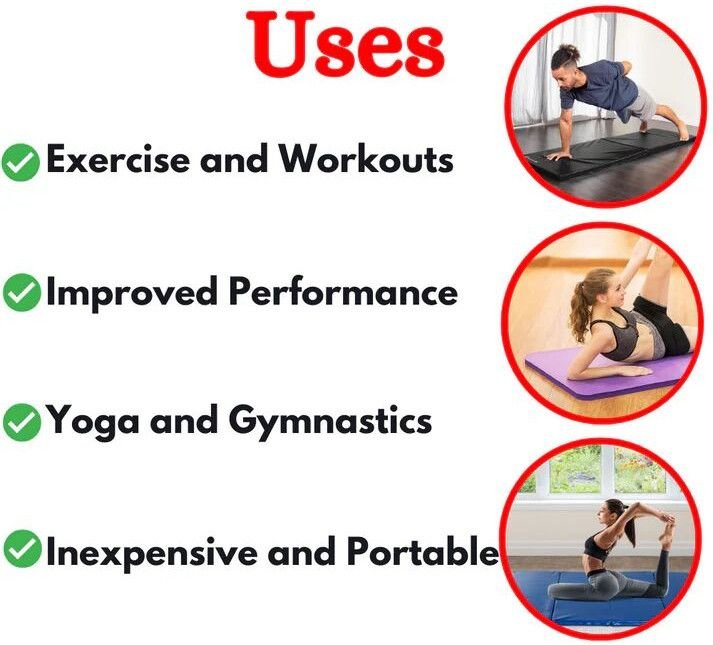 Uses

Exercise and Workouts

Improved Performance

Yoga and Gymnastics

Inexpensive and Portable